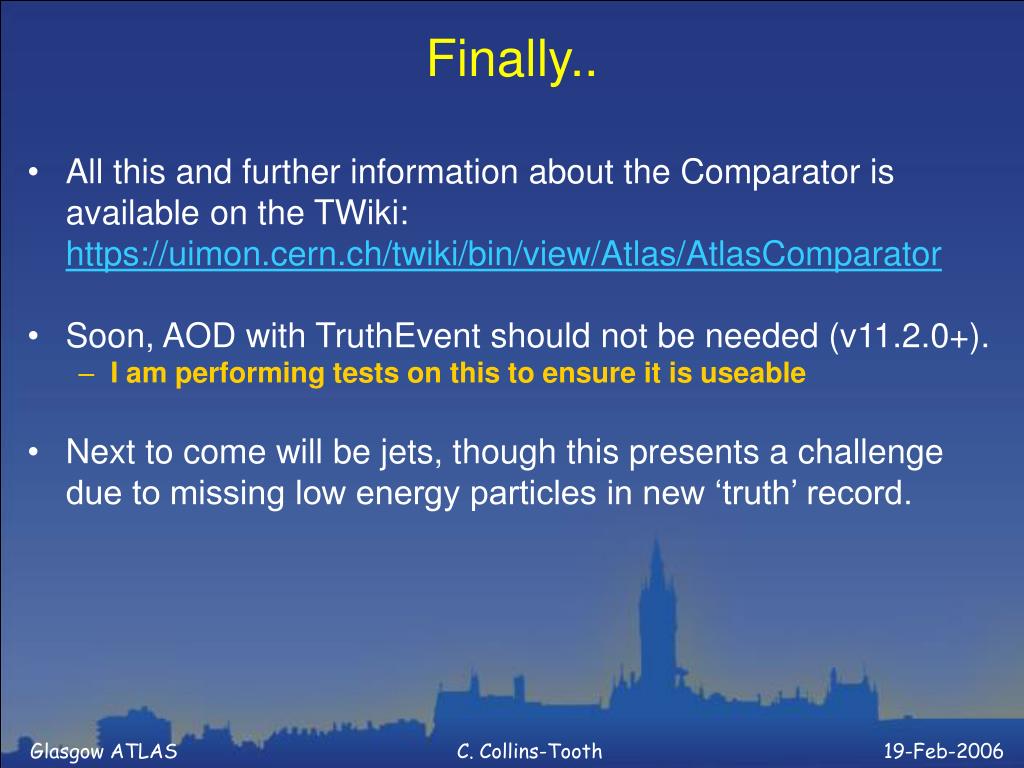 Finally..

• All this and further information about the Comparator is available on the TWiki: https://uimon.cern.ch/twiki/bin/view/Atlas/AtlasComparator

• Soon, AOD with TruthEvent should not be needed (v11.2.0+).
– I am performing tests on this to ensure it is useable

• Next to come will be jets, though this presents a challenge due to missing low energy particles in new ‘truth’ record.

Glasgow ATLAS
C. Collins-Tooth
19-Feb-2006